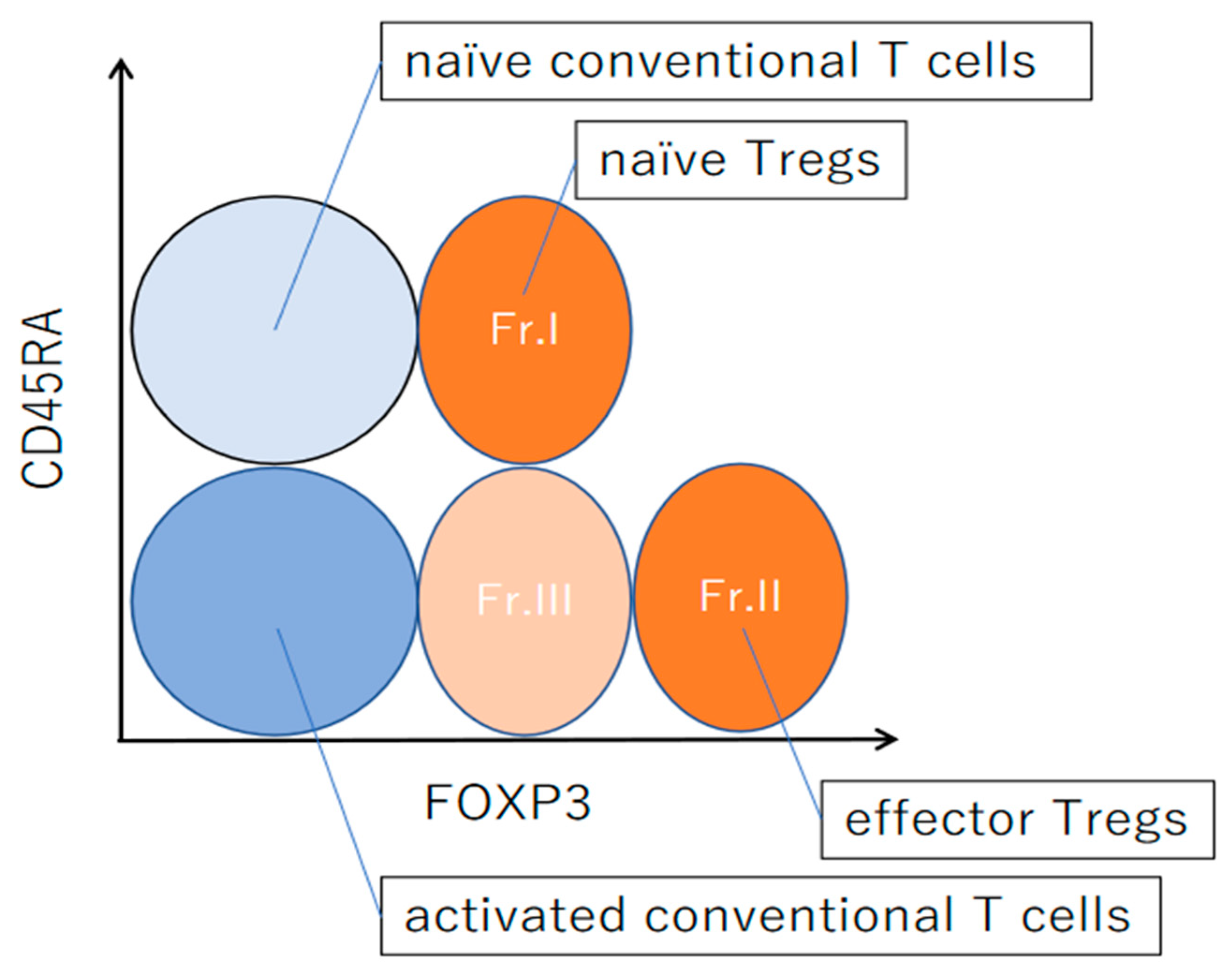 naïve conventional T cells

naïve Tregs

CD45RA

Fr.I

Fr.III

Fr.II

FOXP3

effector Tregs

activated conventional T cells